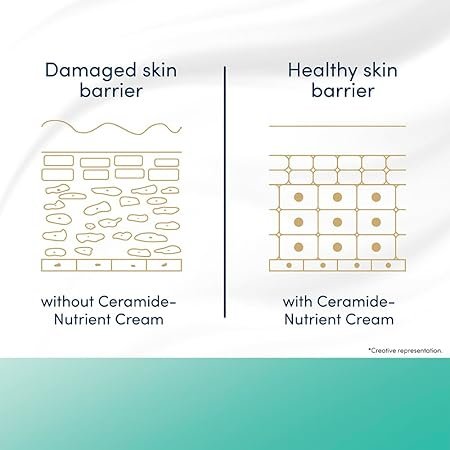 Damaged skin barrier

without Ceramide-Nutrient Cream

Healthy skin barrier

with Ceramide-Nutrient Cream

*Creative representation.